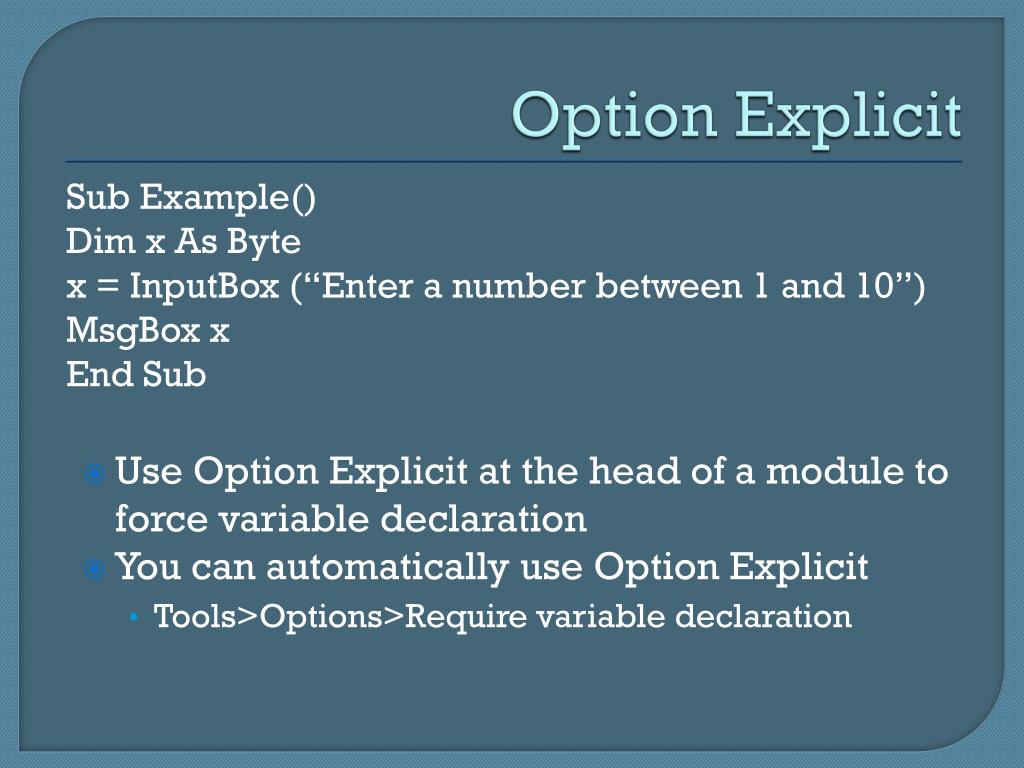 Option Explicit

Sub Example()
Dim x As Byte
x = InputBox (“Enter a number between 1 and 10”)
MsgBox x
End Sub

Use Option Explicit at the head of a module to force variable declaration
You can automatically use Option Explicit
• Tools>Options>Require variable declaration